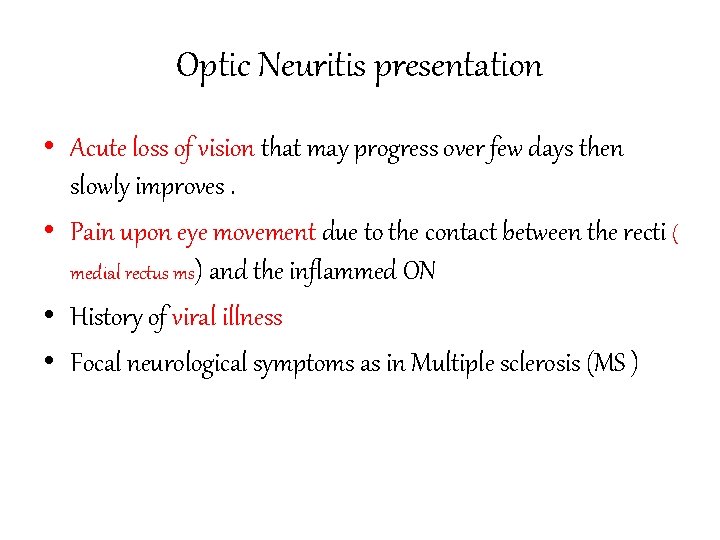 Optic Neuritis presentation

• Acute loss of vision that may progress over few days then slowly improves .

• Pain upon eye movement due to the contact between the recti ( medial rectus ms) and the inflammed ON

• History of viral illness

• Focal neurological symptoms as in Multiple sclerosis (MS )